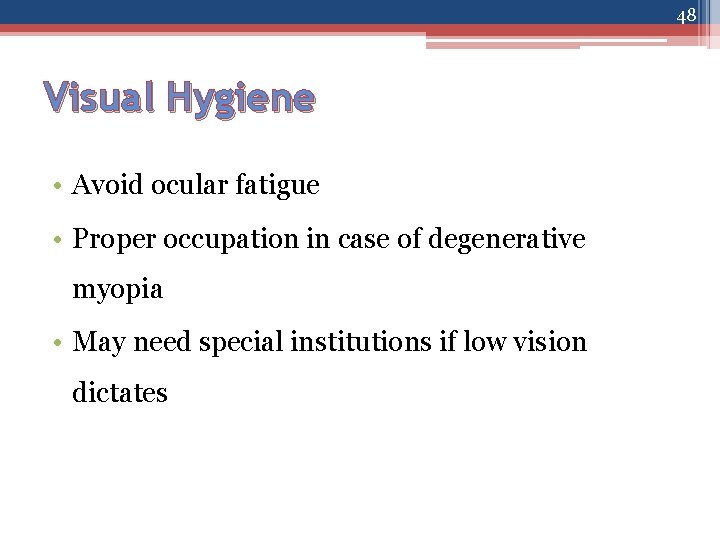 48

Visual Hygiene

• Avoid ocular fatigue
• Proper occupation in case of degenerative myopia
• May need special institutions if low vision dictates